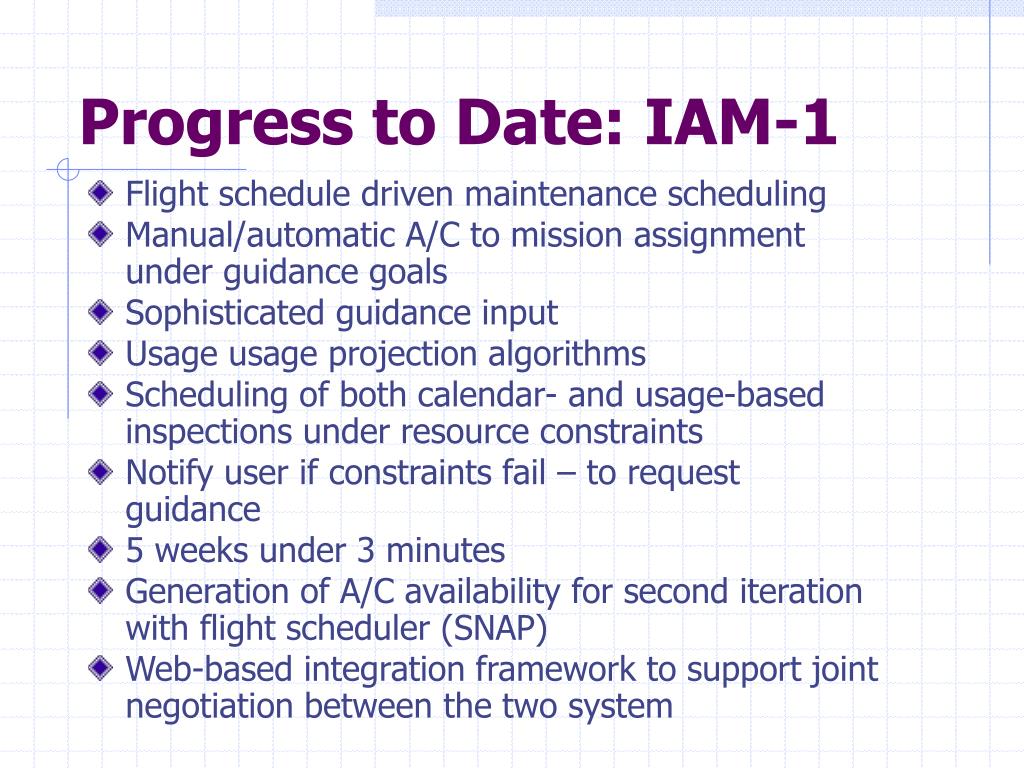 Progress to Date: IAM-1

Flight schedule driven maintenance scheduling
Manual/automatic A/C to mission assignment under guidance goals
Sophisticated guidance input
Usage usage projection algorithms
Scheduling of both calendar- and usage-based inspections under resource constraints
Notify user if constraints fail – to request guidance
5 weeks under 3 minutes
Generation of A/C availability for second iteration with flight scheduler (SNAP)
Web-based integration framework to support joint negotiation between the two system